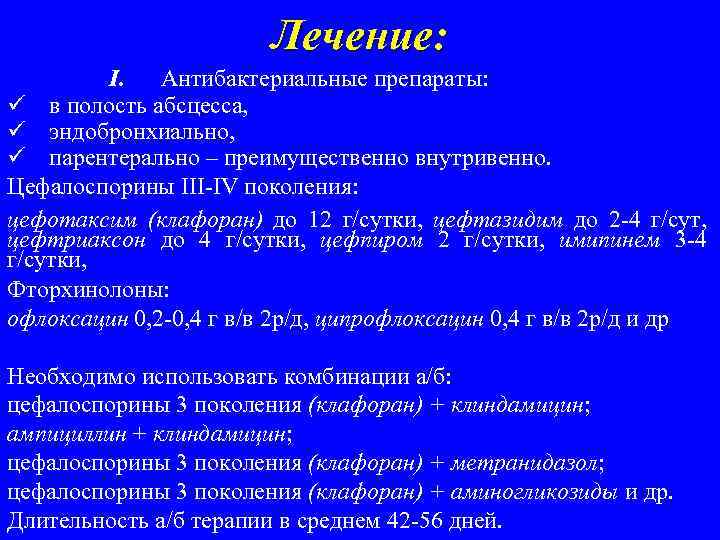 Лечение:

I. Антибактериальные препараты:
✓ в полость абсцесса,
✓ эндобронхиально,
✓ парентерально – преимущественно внутривенно.

Цефалоспорины III-IV поколения:

цефотаксим (клафоран) до 12 г/сутки, цефтазидим до 2-4 г/сут, цефтриаксон до 4 г/сутки, цефпиром 2 г/сутки, имипинем 3-4 г/сутки,

Фторхинолоны:

офлоксацин 0,2-0,4 г в/в 2р/д, ципрофлоксацин 0,4 г в/в 2р/д и др

Необходимо использовать комбинации а/б:
цефалоспорины 3 поколения (клафоран) + клиндамицин;
ампициллин + клиндамицин;
цефалоспорины 3 поколения (клафоран) + метранидазол;
цефалоспорины 3 поколения (клафоран) + аминогликозиды и др.
Длительность а/б терапии в среднем 42-56 дней.